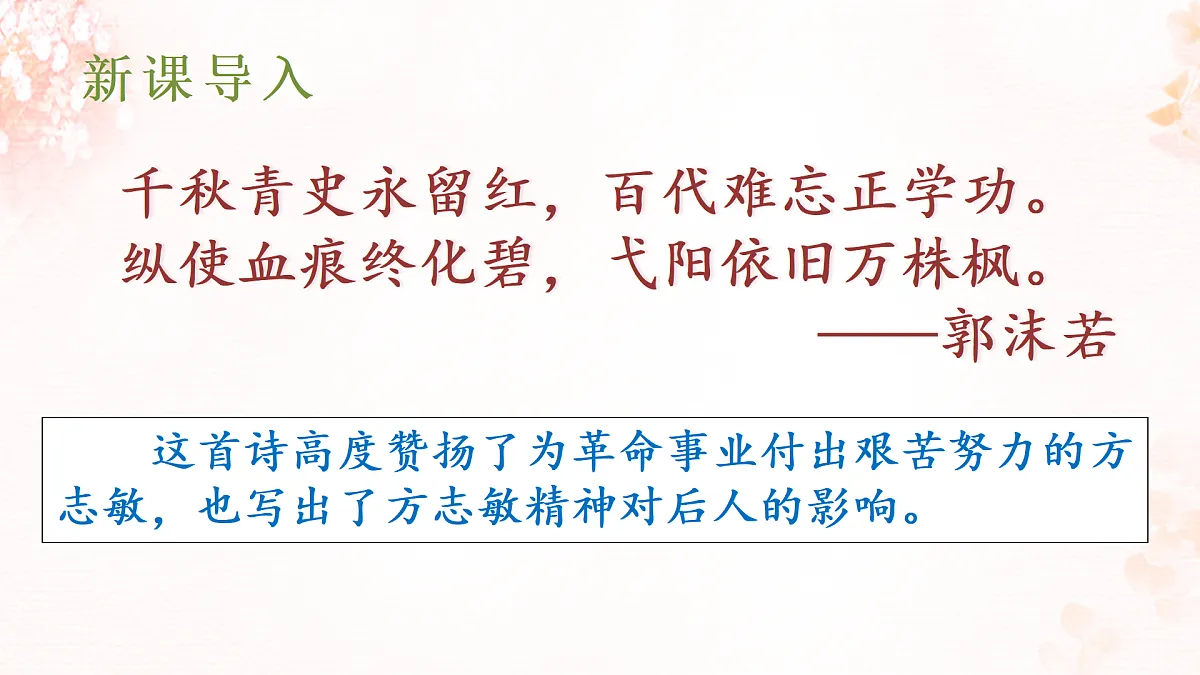 新课导入

千秋青史永留红，百代难忘正学功。
纵使血痕终化碧，弋阳依旧万株枫。
——郭沫若

这首诗高度赞扬了为革命事业付出艰苦努力的方志敏，也写出了方志敏精神对后人的影响。